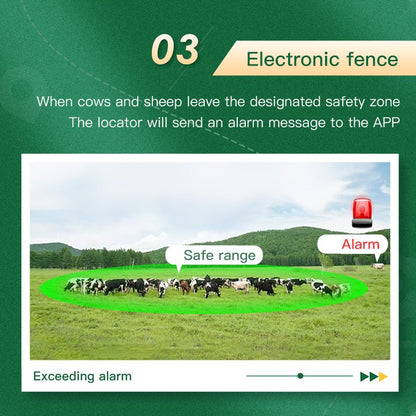 03

Electronic fence

When cows and sheep leave the designated safety zone
The locator will send an alarm message to the APP

Safe range

Alarm

Exceeding alarm